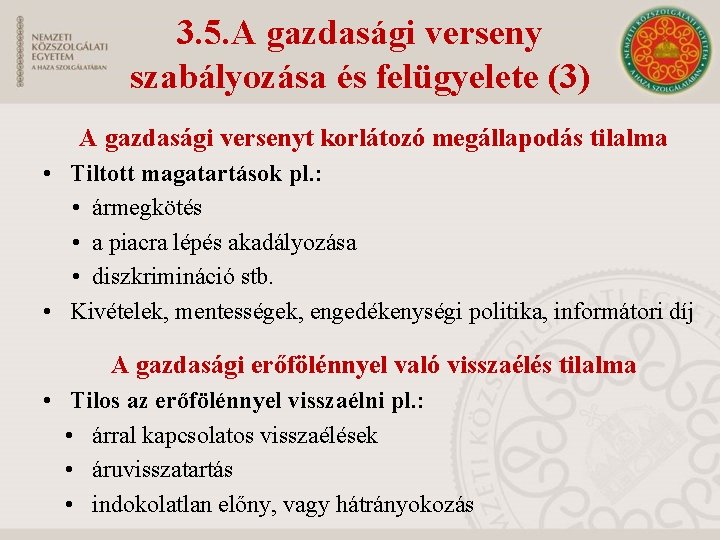 NEMZETI KÖZSZOLGÁLATI EGYETEM
A HAZA SZOLGÁLATÁBAN

3.5.A gazdasági verseny szabályozása és felügyelete (3)

NEMZETI KÖZSZOLGÁLATI EGYETEM
A HAZA SZOLGÁLATÁBAN

A gazdasági versenyt korlátozó megállapodás tilalma

• Tiltott magatartások pl.:
• ármegkötés
• a piacra lépés akadályozása
• diszkrimináció stb.
• Kivételek, mentességek, engedékenységi politika, informátori díj

A gazdasági erőfölénnyel való visszaélés tilalma

• Tilos az erőfölénnyel visszaélni pl.:
• árral kapcsolatos visszaélések
• áruvisszatartás
• indokolatlan előny, vagy hátrányokozás